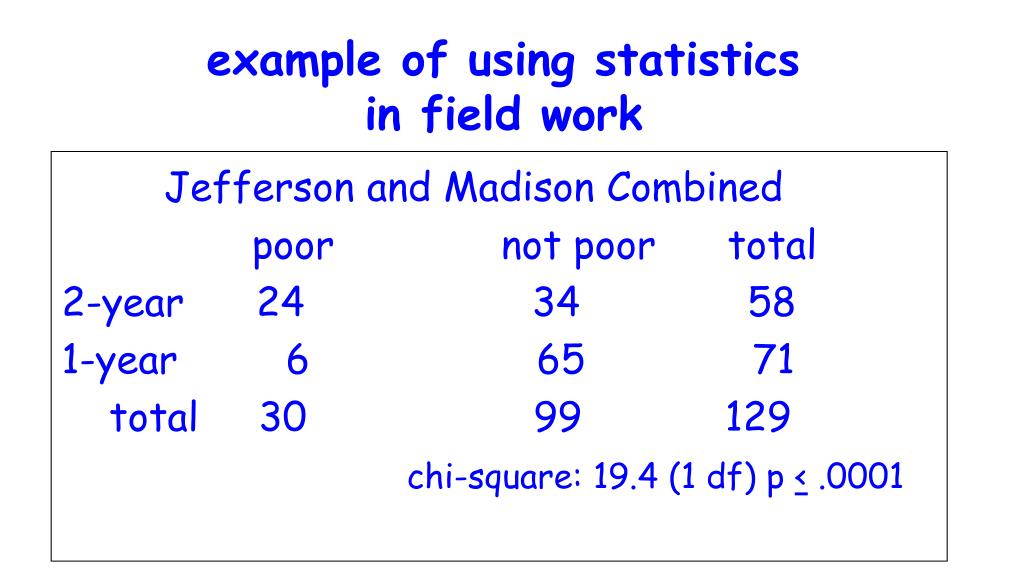 example of using statistics
in field work

Jefferson and Madison Combined

| | poor | not poor | total |
|---|---|---|---|
| 2-year | 24 | 34 | 58 |
| 1-year | 6 | 65 | 71 |
| total | 30 | 99 | 129 |

chi-square: 19.4 (1 df) p $\leq$ .0001